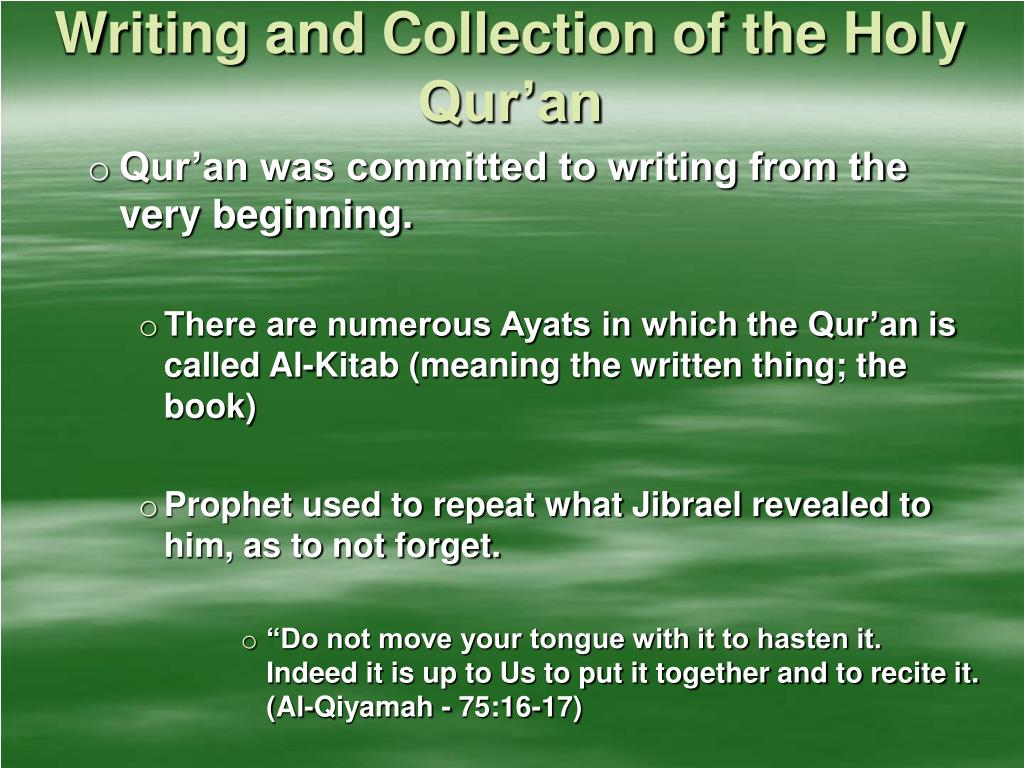 Writing and Collection of the Holy Qur’an

o Qur’an was committed to writing from the very beginning.

o There are numerous Ayats in which the Qur’an is called Al-Kitab (meaning the written thing; the book)

o Prophet used to repeat what Jibrael revealed to him, as to not forget.

o “Do not move your tongue with it to hasten it. Indeed it is up to Us to put it together and to recite it. (Al-Qiyamah - 75:16-17)